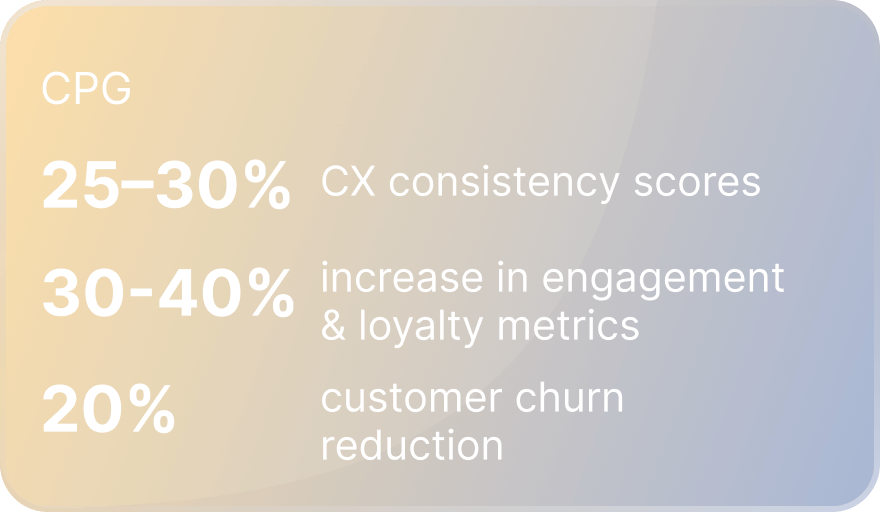 CPG

25–30% CX consistency scores

30-40% increase in engagement & loyalty metrics

20% customer churn reduction